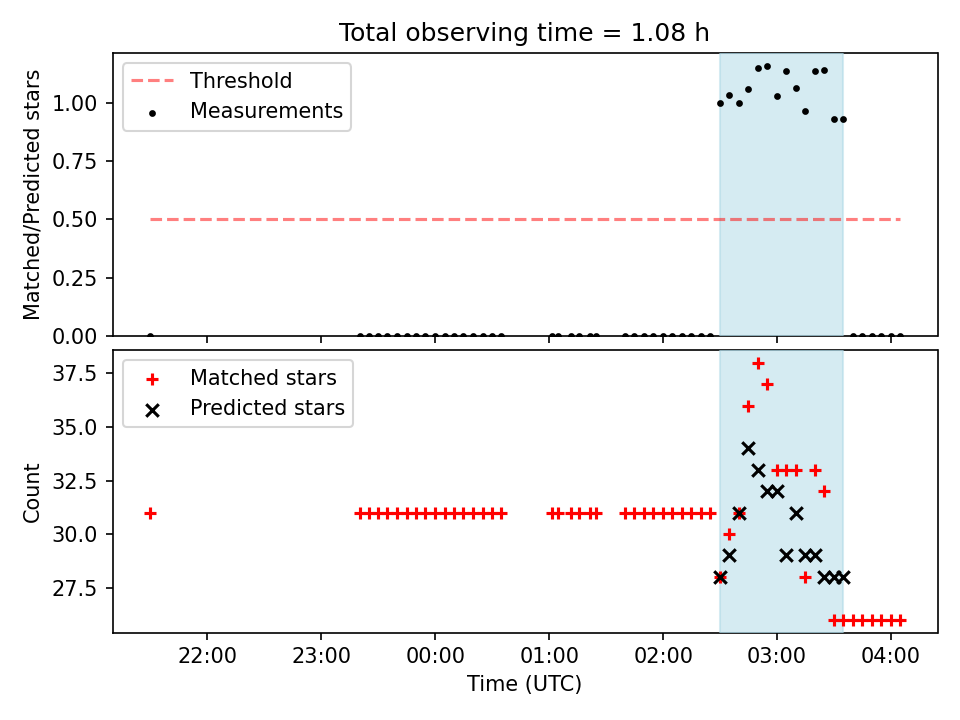 Total observing time = 1.08 h

Threshold
Measurements

Matched/Predicted stars

1.00
0.75
0.50
0.25
0.00

Matched stars
Predicted stars

Count

37.5
35.0
32.5
30.0
27.5

22:00
23:00
00:00
01:00
02:00
03:00
04:00

Time (UTC)